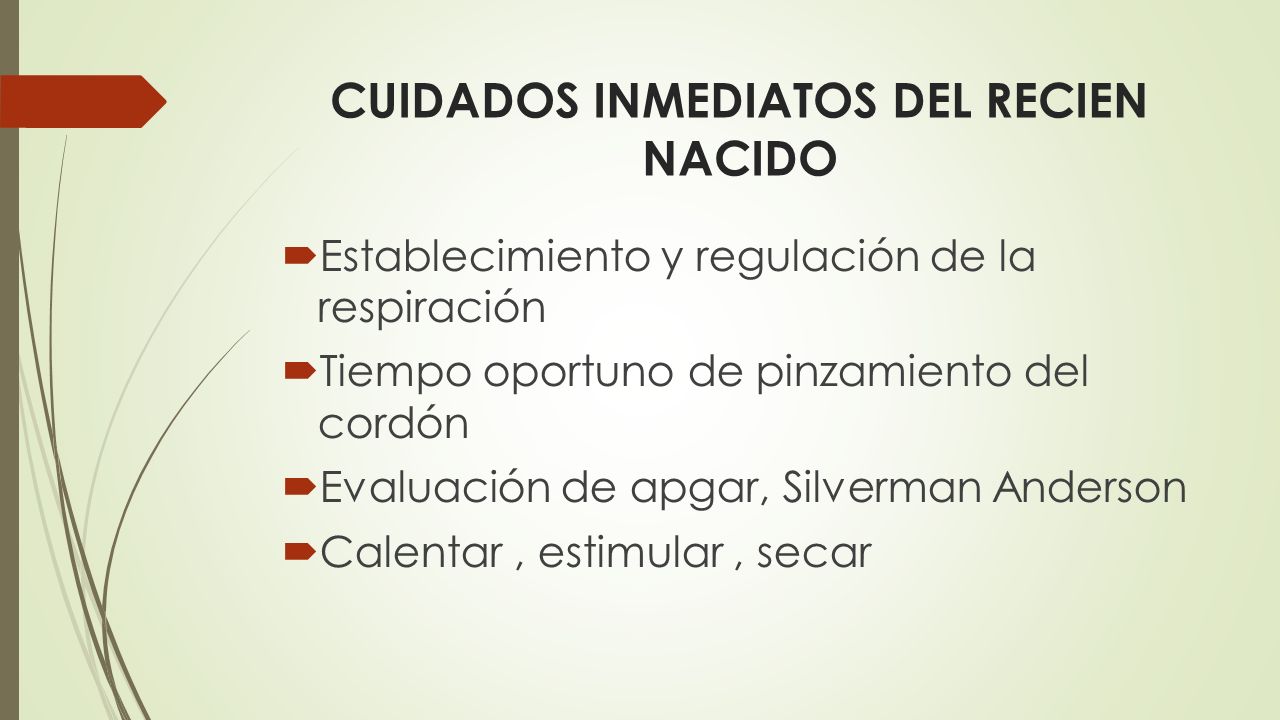 CUIDADOS INMEDIATOS DEL RECIEN NACIDO

Establecimiento y regulación de la respiración

Tiempo oportuno de pinzamiento del cordón

Evaluación de apgar, Silverman Anderson

Calentar , estimular , secar